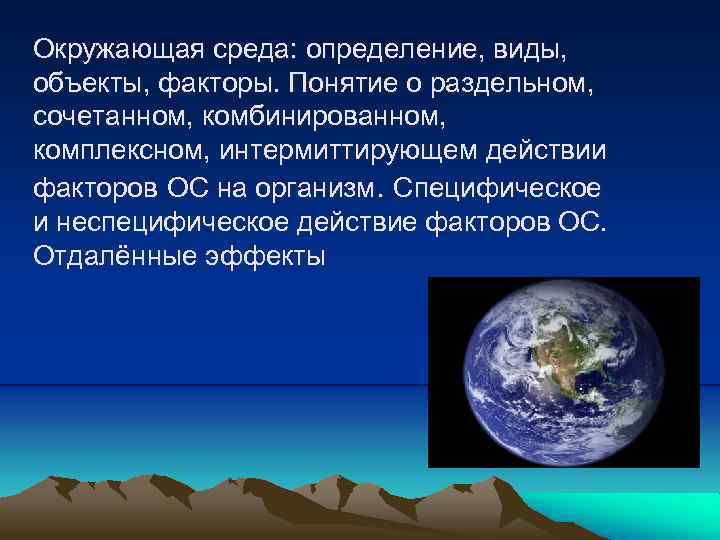 Окружающая среда: определение, виды, объекты, факторы. Понятие о раздельном, сочетанном, комбинированном, комплексном, интермиттирующем действии факторов ОС на организм. Специфическое и неспецифическое действие факторов ОС. Отдалённые эффекты